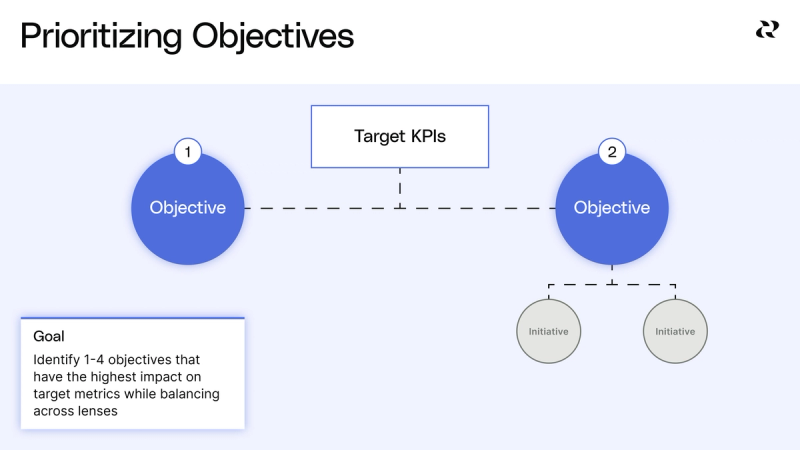 Prioritizing Objectives

Target KPIs

1
Objective

2
Objective

Initiative

Initiative

Goal
Identify 1-4 objectives that have the highest impact on target metrics while balancing across lenses